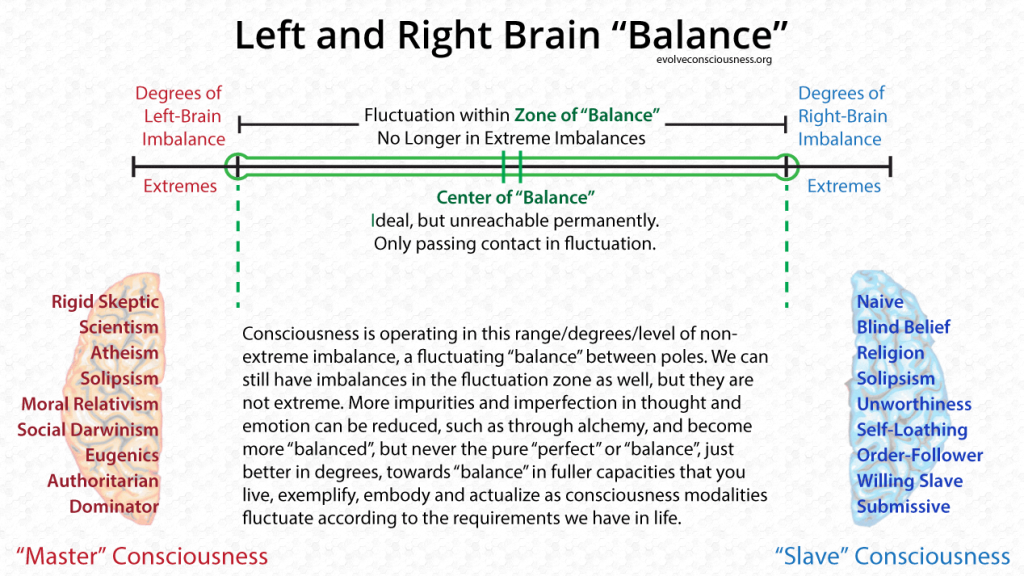 Left and Right Brain "Balance"

evolveconsciousness.org

Degrees of Left-Brain Imbalance

Fluctuation within Zone of "Balance"
No Longer in Extreme Imbalances

Degrees of Right-Brain Imbalance

Extremes

Center of "Balance"
Ideal, but unreachable permanently.
Only passing contact in fluctuation.

Extremes

Rigid Skeptic
Scientism
Atheism
Solipsism
Moral Relativism
Social Darwinism
Eugenics
Authoritarian
Dominator

Consciousness is operating in this range/degrees/level of non-extreme imbalance, a fluctuating "balance" between poles. We can still have imbalances in the fluctuation zone as well, but they are not extreme. More impurities and imperfection in thought and emotion can be reduced, such as through alchemy, and become more "balanced", but never the pure "perfect" or "balance", just better in degrees, towards "balance" in fuller capacities that you live, exemplify, embody and actualize as consciousness modalities fluctuate according to the requirements we have in life.

Naive
Blind Belief
Religion
Solipsism
Unworthiness
Self-Loathing
Order-Follower
Willing Slave
Submissive

"Master" Consciousness

"Slave" Consciousness